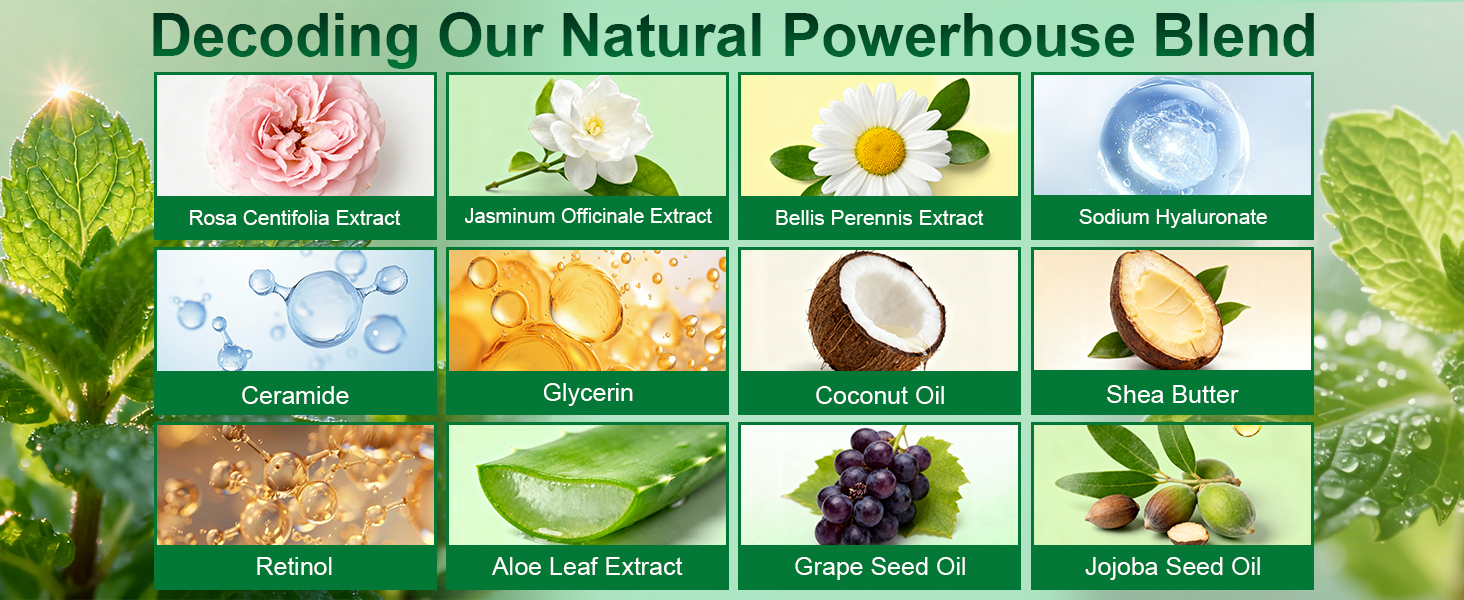 Decoding Our Natural Powerhouse Blend

Rosa Centifolia Extract

Jasminum Officinale Extract

Bellis Perennis Extract

Sodium Hyaluronate

Ceramide

Glycerin

Coconut Oil

Shea Butter

Retinol

Aloe Leaf Extract

Grape Seed Oil

Jojoba Seed Oil